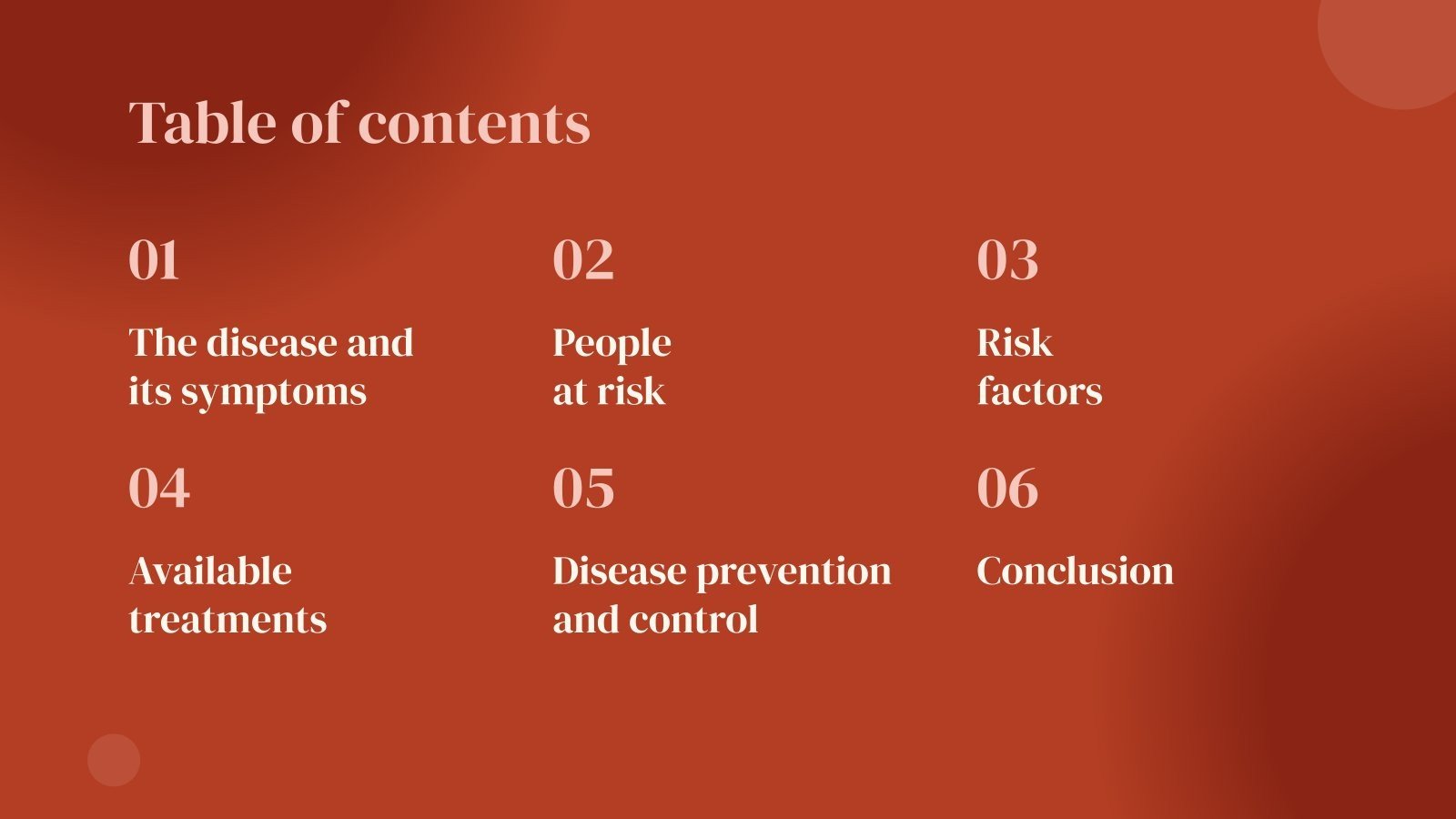 Table of contents

01

The disease and its symptoms

02

People at risk

03

Risk factors

04

Available treatments

05

Disease prevention and control

06

Conclusion